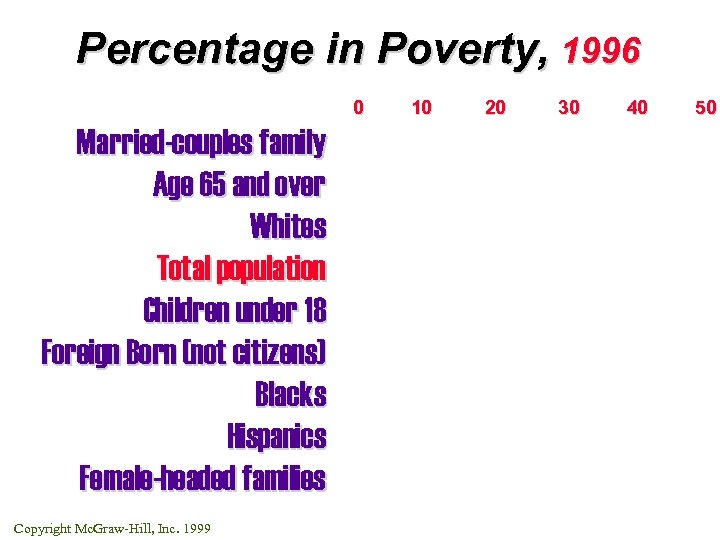 Percentage in Poverty, 1996

0 10 20 30 40 50

Married-couples family
Age 65 and over
Whites
Total population
Children under 18
Foreign Born (not citizens)
Blacks
Hispanics
Female-headed families

Copyright McGraw-Hill, Inc. 1999